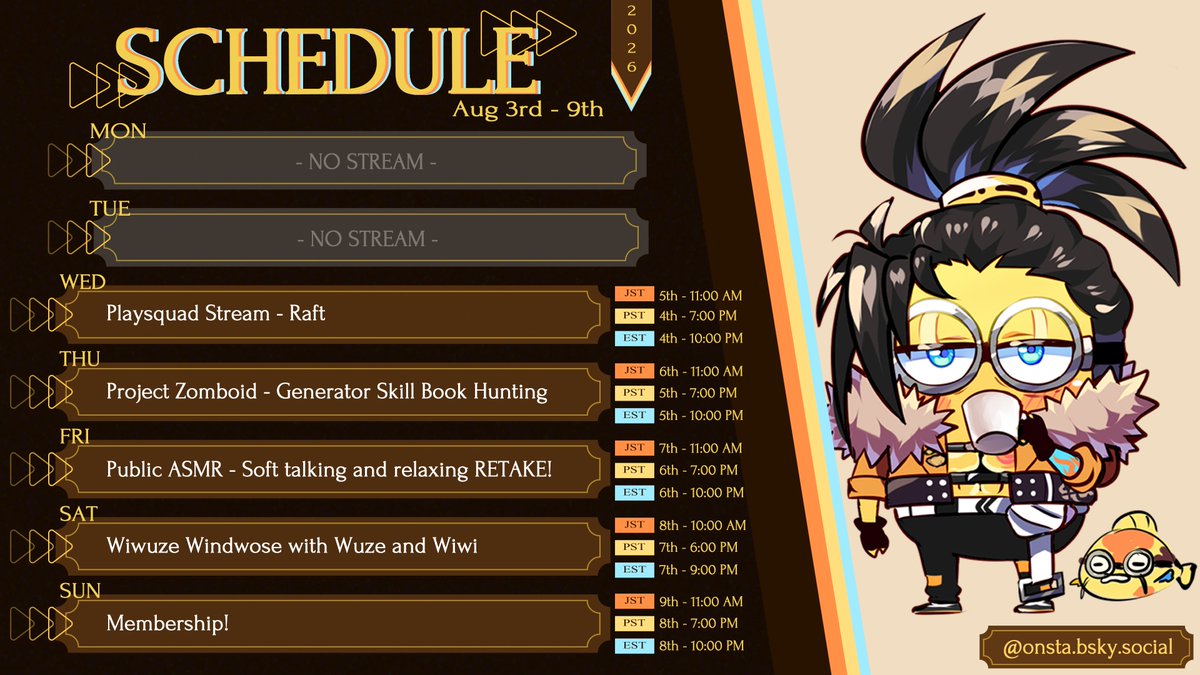 SCHEDULE
2026
Aug 3rd - 9th

MON
- NO STREAM -

TUE
- NO STREAM -

WED
Playsquad Stream - Raft
JST 5th - 11:00 AM
PST 4th - 7:00 PM
EST 4th - 10:00 PM

THU
Project Zomboid - Generator Skill Book Hunting
JST 6th - 11:00 AM
PST 5th - 7:00 PM
EST 5th - 10:00 PM

FRI
Public ASMR - Soft talking and relaxing RETAKE!
JST 7th - 11:00 AM
PST 6th - 7:00 PM
EST 6th - 10:00 PM

SAT
Wiwuze Windwose with Wuze and Wiwi
JST 8th - 10:00 AM
PST 7th - 6:00 PM
EST 7th - 9:00 PM

SUN
Membership!
JST 9th - 11:00 AM
PST 8th - 7:00 PM
EST 8th - 10:00 PM

@onsta.bsky.social